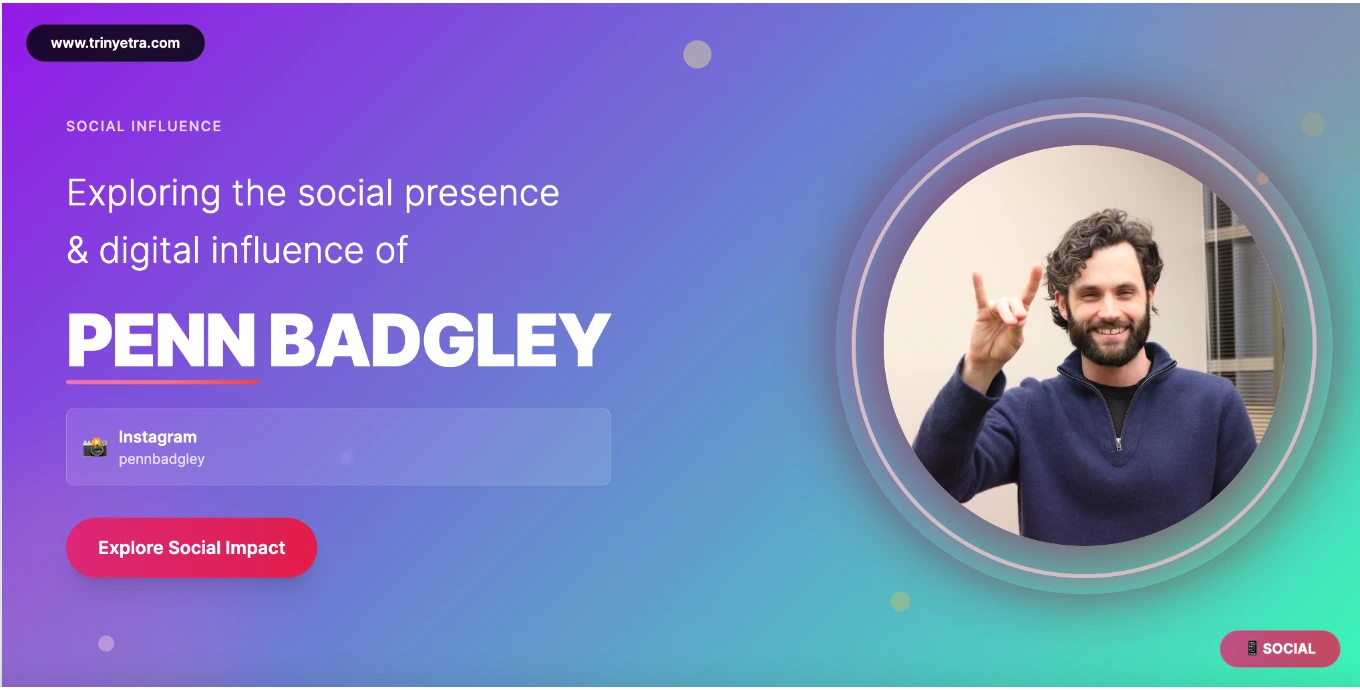 www.trinyetra.com

SOCIAL INFLUENCE

Exploring the social presence & digital influence of

PENN BADGLEY

📸 Instagram
pennbadgley

Explore Social Impact

📱 SOCIAL